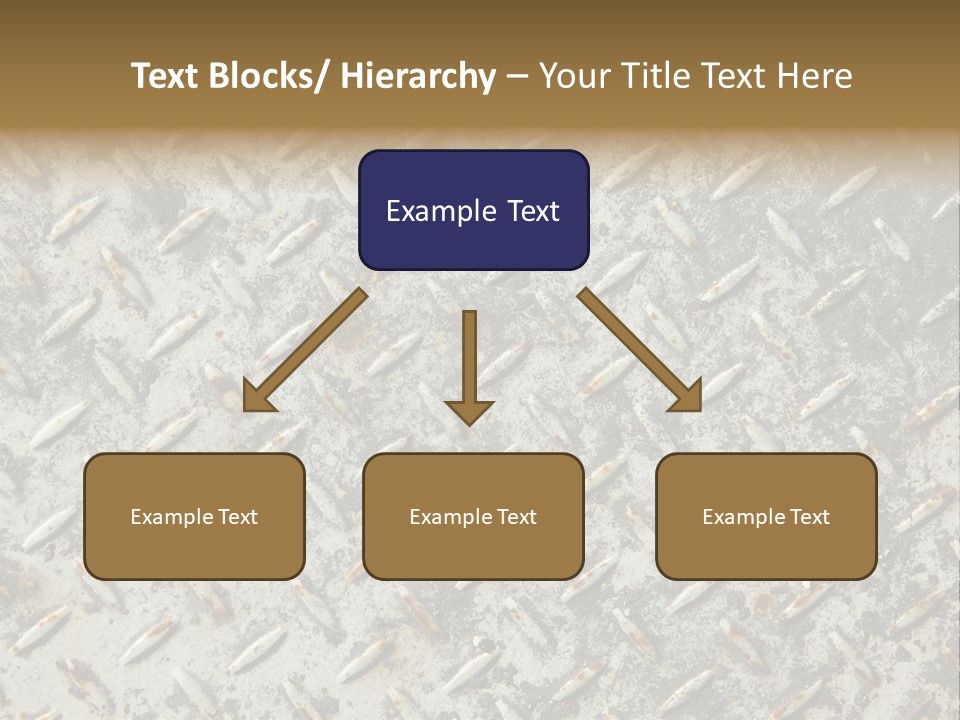 Text Blocks/ Hierarchy – Your Title Text Here

Example Text

Example Text

Example Text

Example Text